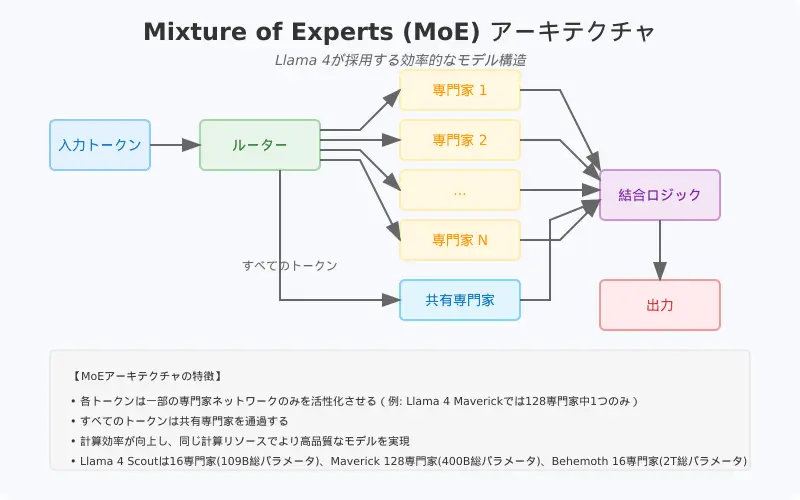 Mixture of Experts (MoE) アーキテクチャ

Llama 4が採用する効率的なモデル構造

入力トークン

ルーター

専門家 1

専門家 2

...

専門家 N

すべてのトークン

共有専門家

結合ロジック

出力

【MoEアーキテクチャの特徴】

• 各トークンは一部の専門家ネットワークのみを活性化させる（例: Llama 4 Maverickでは128専門家中1つのみ）

• すべてのトークンは共有専門家を通過する

• 計算効率が向上し、同じ計算リソースでより高品質なモデルを実現

• Llama 4 Scoutは16専門家(109B総パラメータ)、Maverick 128専門家(400B総パラメータ)、Behemoth 16専門家(2T総パラメータ)